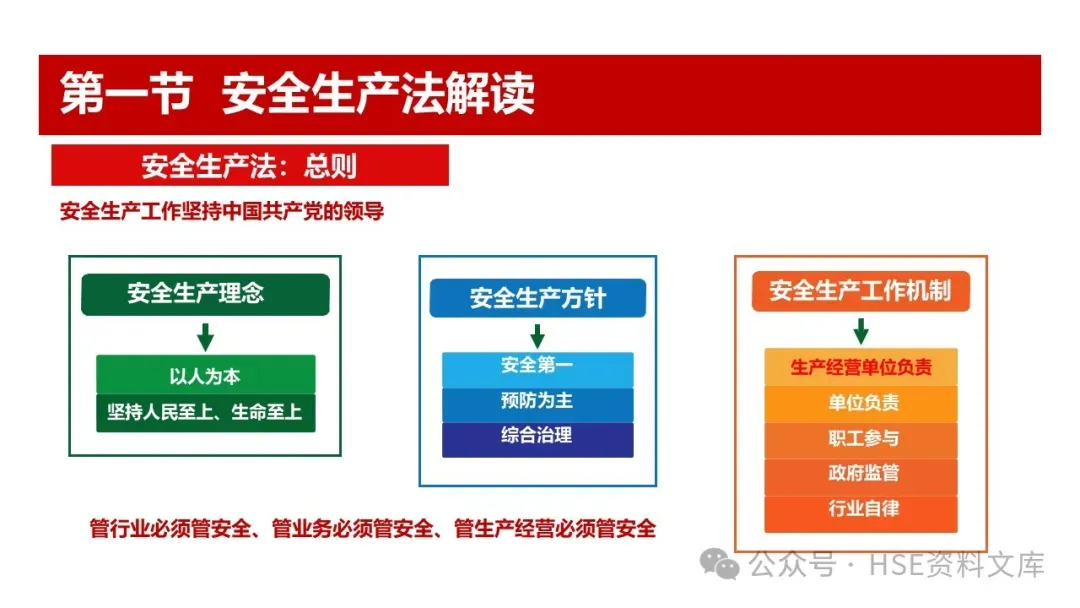 第一节 安全生产法解读

安全生产法：总则

安全生产工作坚持中国共产党的领导

安全生产理念

以人为本

坚持人民至上、生命至上

安全生产方针

安全第一

预防为主

综合治理

安全生产工作机制

生产经营单位负责

单位负责

职工参与

政府监管

行业自律

管行业必须管安全、管业务必须管安全、管生产经营必须管安全

公众号 · HSE资料文库